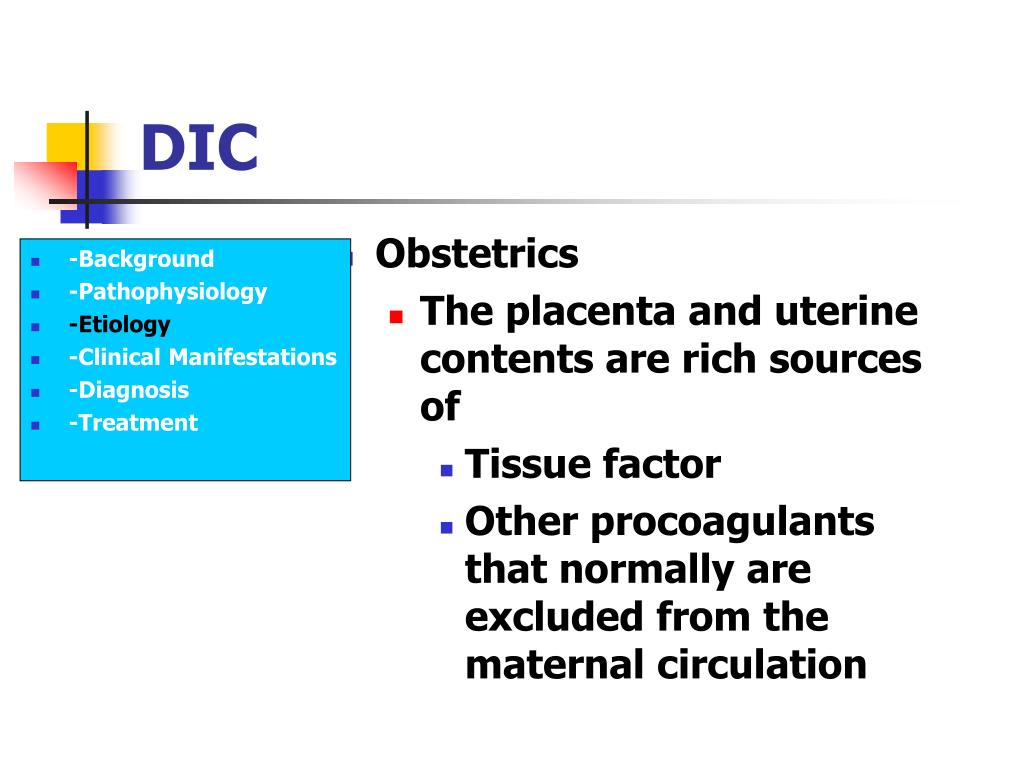 DIC

-Background
-Pathophysiology
-Etiology
-Clinical Manifestations
-Diagnosis
-Treatment

Obstetrics
The placenta and uterine contents are rich sources of
Tissue factor
Other procoagulants that normally are excluded from the maternal circulation